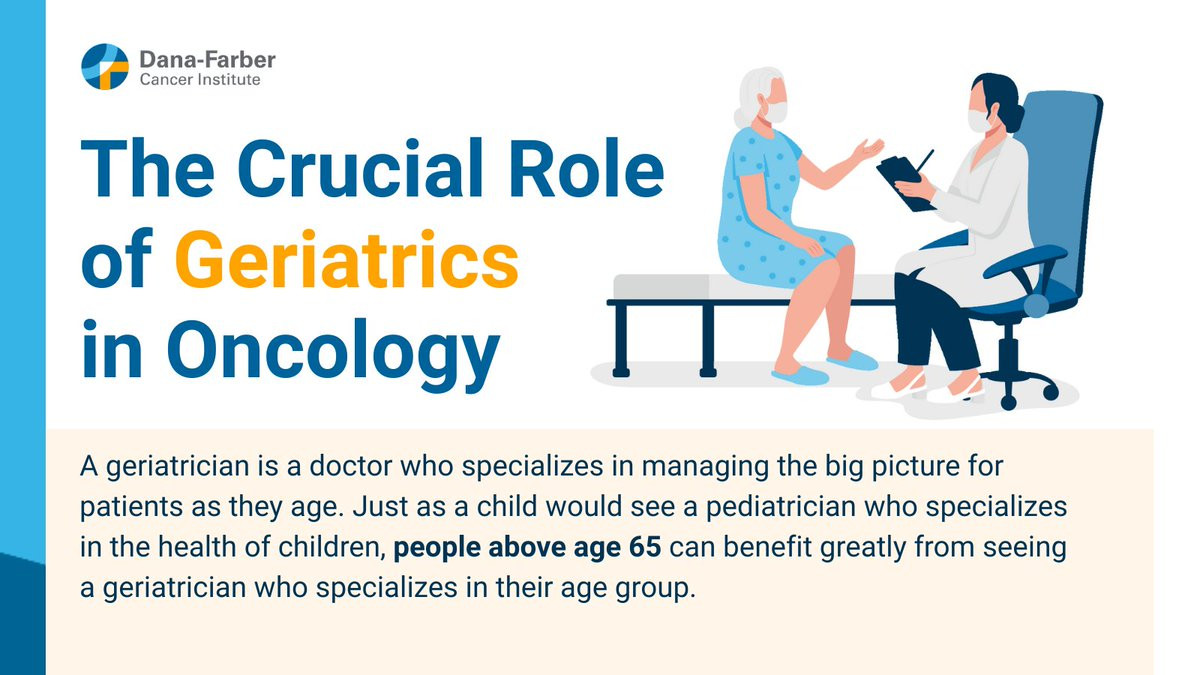 Dana-Farber
Cancer Institute

The Crucial Role of Geriatrics in Oncology

A geriatrician is a doctor who specializes in managing the big picture for patients as they age. Just as a child would see a pediatrician who specializes in the health of children, people above age 65 can benefit greatly from seeing a geriatrician who specializes in their age group.